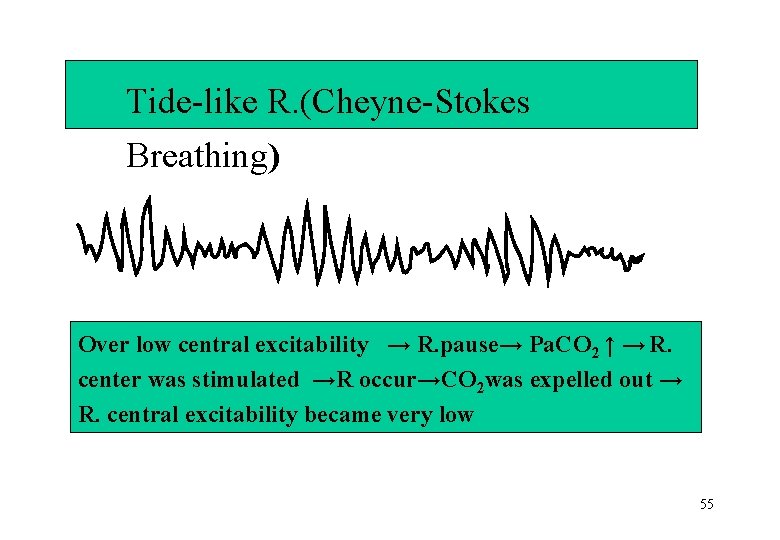 Tide-like R.(Cheyne-Stokes Breathing)

Over low central excitability → R.pause→ $PaCO_2$ ↑ → R. center was stimulated →R occur→$CO_2$was expelled out → R. central excitability became very low

55